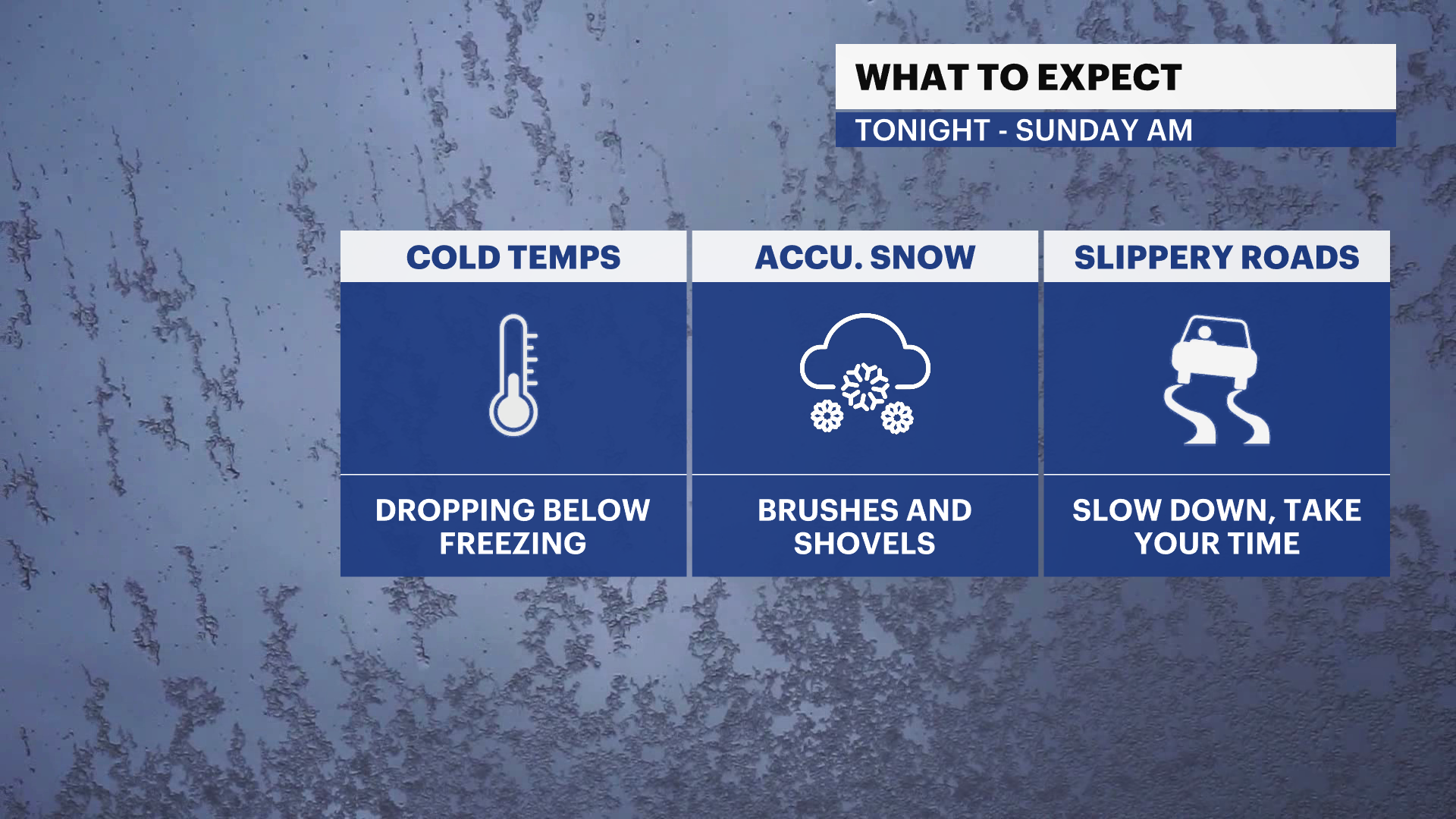 WHAT TO EXPECT
TONIGHT - SUNDAY AM

COLD TEMPS
DROPPING BELOW FREEZING

ACCU. SNOW
BRUSHES AND SHOVELS

SLIPPERY ROADS
SLOW DOWN, TAKE YOUR TIME